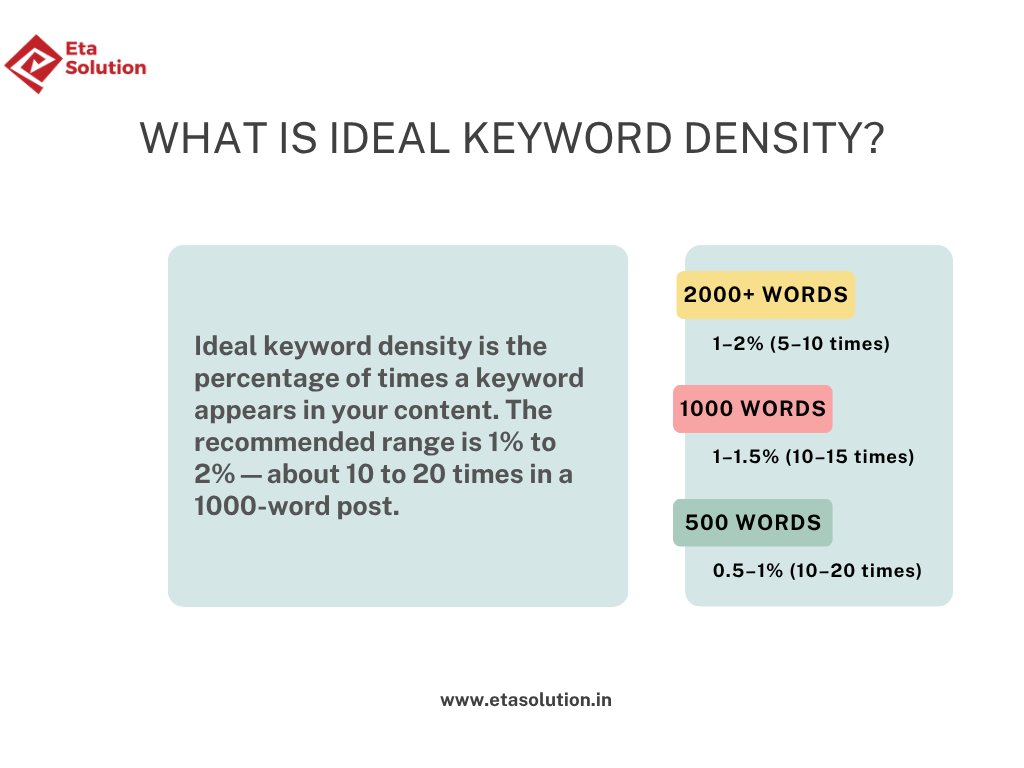 Eta Solution

WHAT IS IDEAL KEYWORD DENSITY?

Ideal keyword density is the percentage of times a keyword appears in your content. The recommended range is 1% to 2% — about 10 to 20 times in a 1000-word post.

2000+ WORDS

1–2% (5–10 times)

1000 WORDS

1–1.5% (10–15 times)

500 WORDS

0.5–1% (10–20 times)

www.etasolution.in